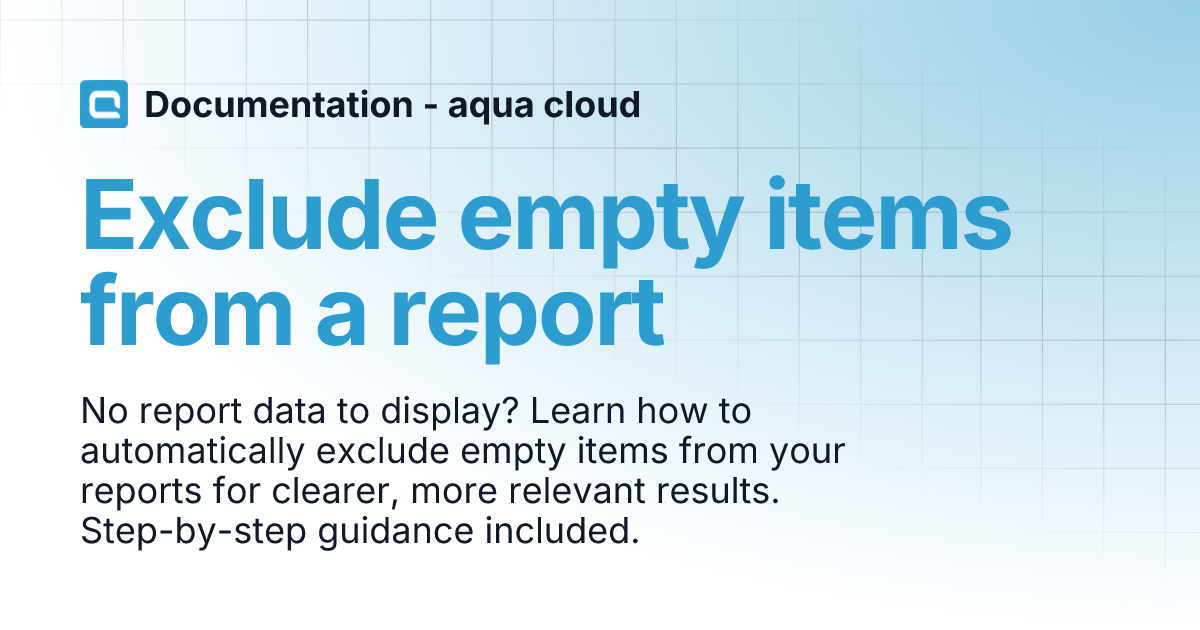 Documentation - aqua cloud

Exclude empty items from a report

No report data to display? Learn how to automatically exclude empty items from your reports for clearer, more relevant results. Step-by-step guidance included.